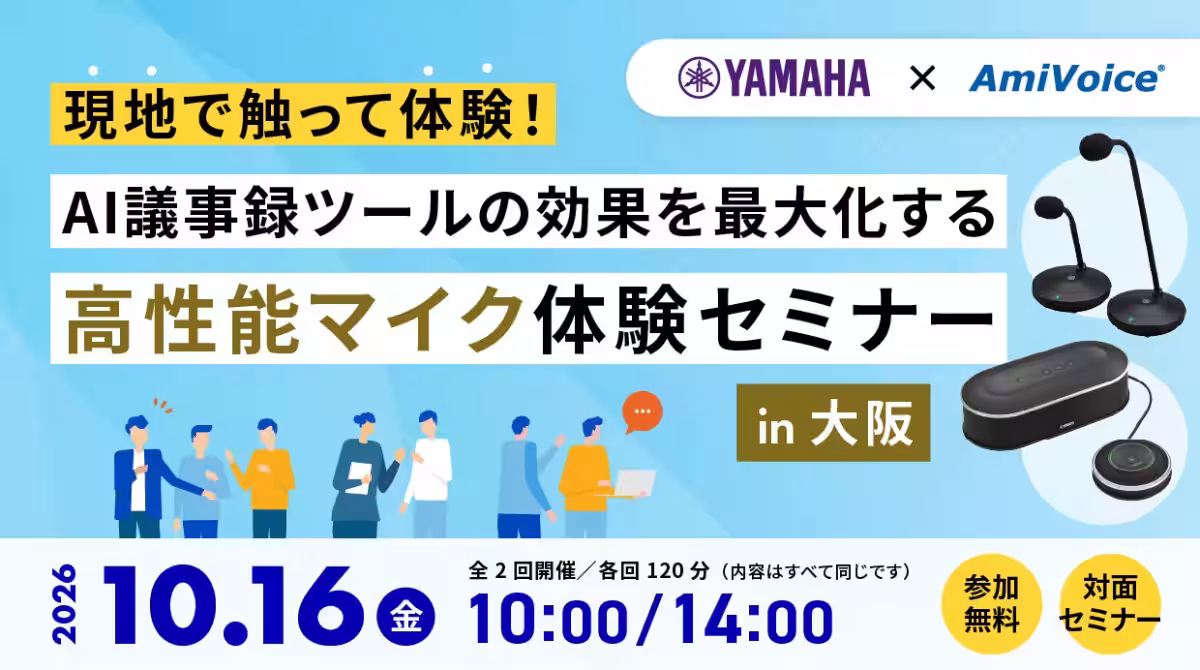 YAMAHA × AmiVoice®

現地で触って体験！

AI議事録ツールの効果を最大化する

高性能マイク体験セミナー

in 大阪

2026 10.16 金

全 2 回開催／各回 120 分（内容はすべて同じです）

10:00/14:00

参加無料

対面セミナー